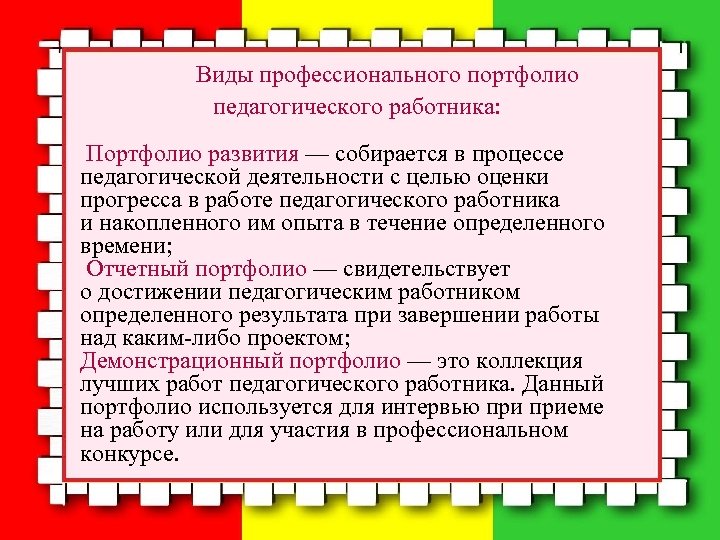 Виды профессионального портфолио педагогического работника:

Портфолио развития — собирается в процессе педагогической деятельности с целью оценки прогресса в работе педагогического работника и накопленного им опыта в течение определенного времени;
Отчетный портфолио — свидетельствует о достижении педагогическим работником определенного результата при завершении работы над каким-либо проектом;
Демонстрационный портфолио — это коллекция лучших работ педагогического работника. Данный портфолио используется для интервью при приеме на работу или для участия в профессиональном конкурсе.